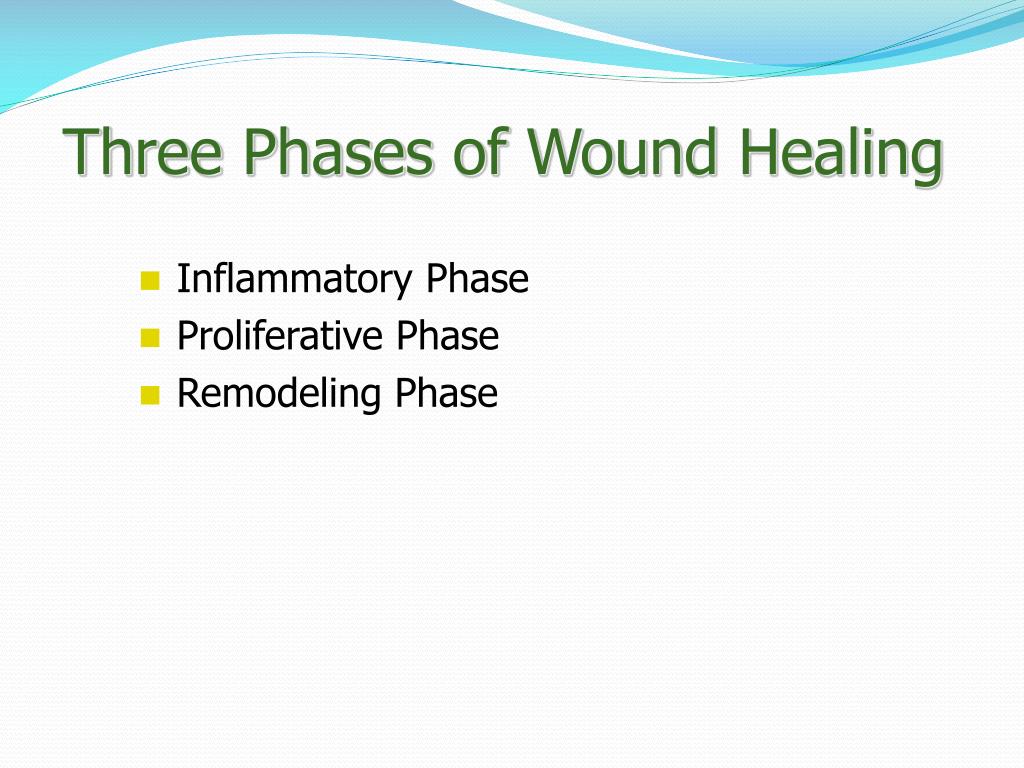 Three Phases of Wound Healing

- Inflammatory Phase
- Proliferative Phase
- Remodeling Phase